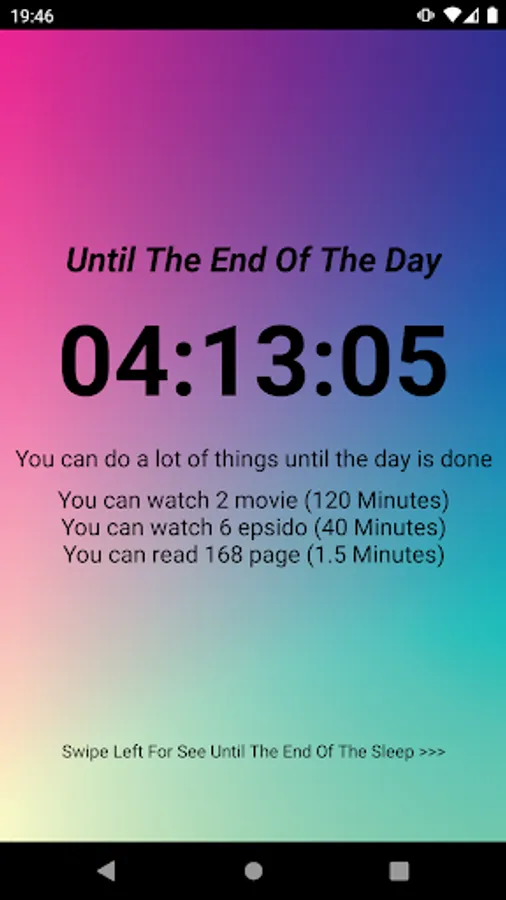 19:46

Until The End Of The Day

04:13:05

You can do a lot of things until the day is done

You can watch 2 movie (120 Minutes)
You can watch 6 epsido (40 Minutes)
You can read 168 page (1.5 Minutes)

Swipe Left For See Until The End Of The Sleep >>>